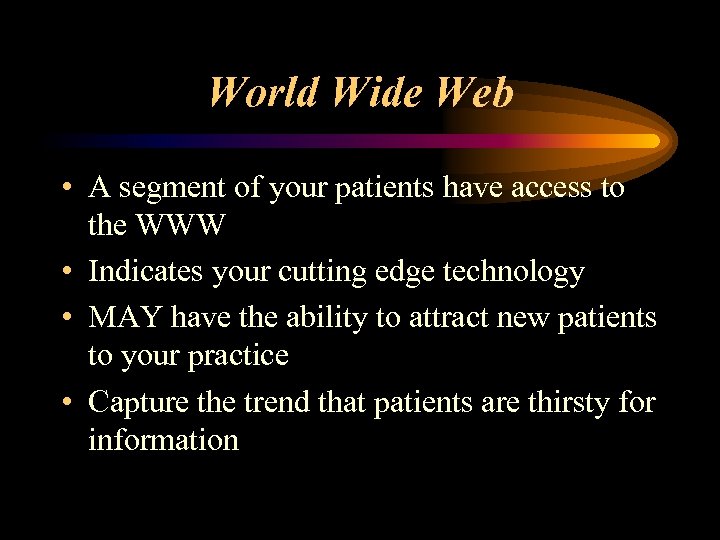 World Wide Web

• A segment of your patients have access to the WWW
• Indicates your cutting edge technology
• MAY have the ability to attract new patients to your practice
• Capture the trend that patients are thirsty for information